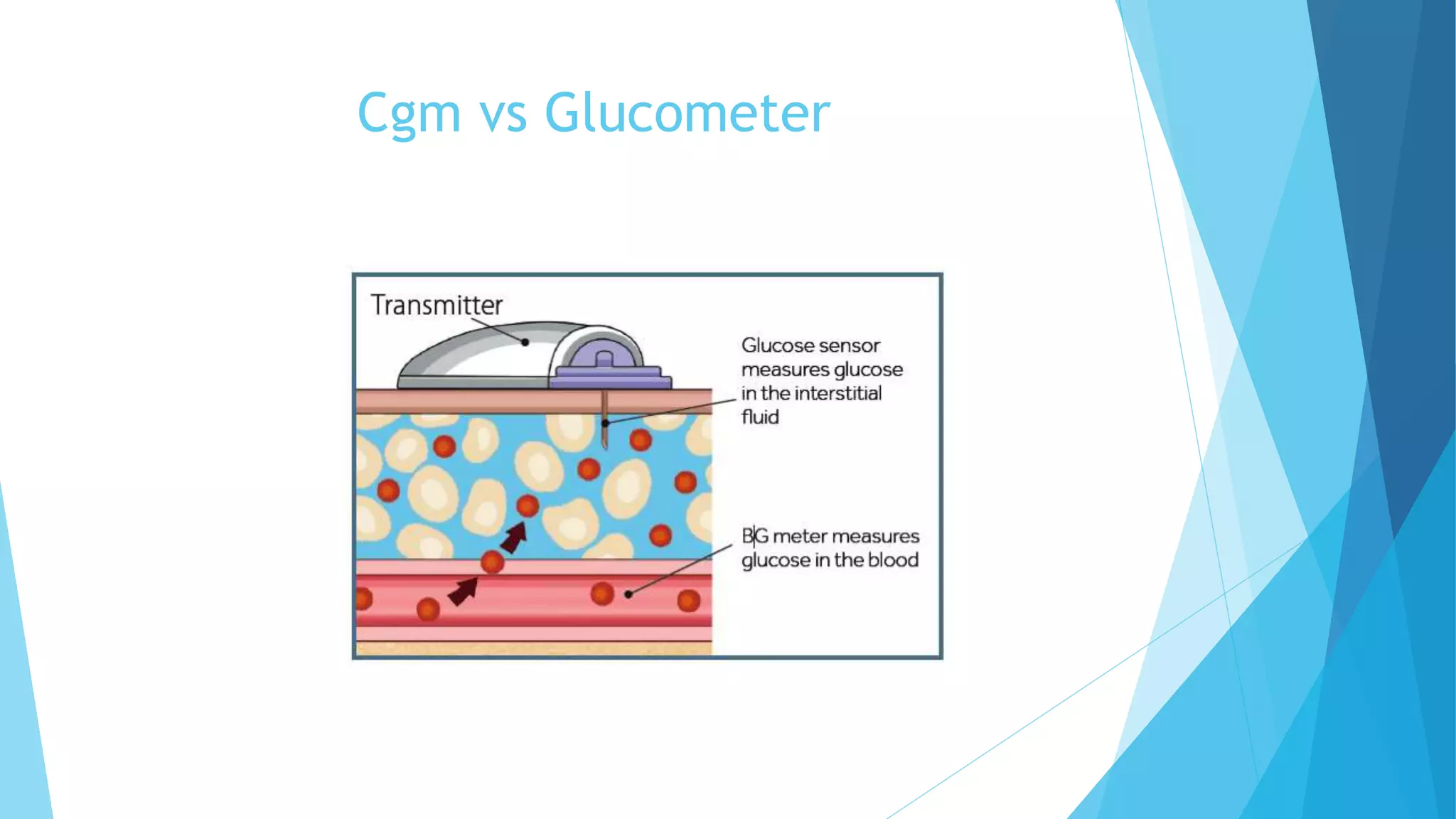 Cgm vs Glucometer

Transmitter

Glucose sensor measures glucose in the interstitial fluid

BG meter measures glucose in the blood